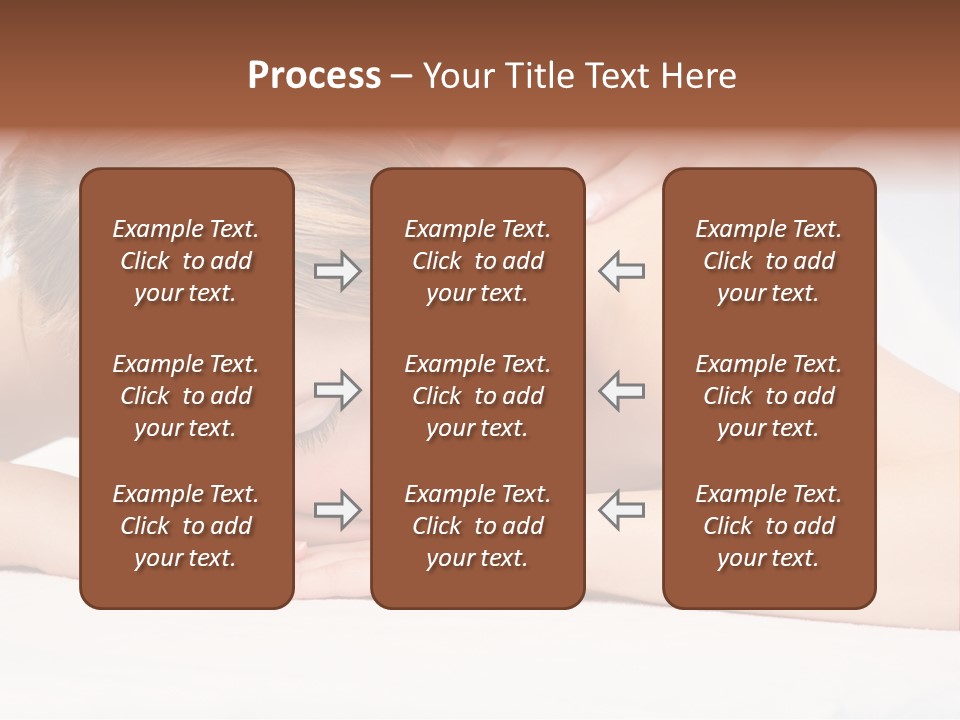 Process – Your Title Text Here

Example Text. Click to add your text.

Example Text. Click to add your text.

Example Text. Click to add your text.

Example Text. Click to add your text.

Example Text. Click to add your text.

Example Text. Click to add your text.

Example Text. Click to add your text.

Example Text. Click to add your text.

Example Text. Click to add your text.